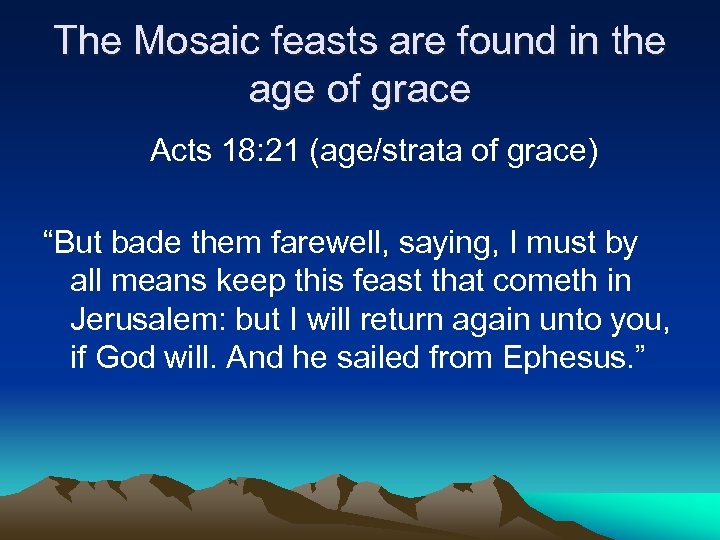 The Mosaic feasts are found in the age of grace

Acts 18:21 (age/strata of grace)

“But bade them farewell, saying, I must by all means keep this feast that cometh in Jerusalem: but I will return again unto you, if God will. And he sailed from Ephesus.”